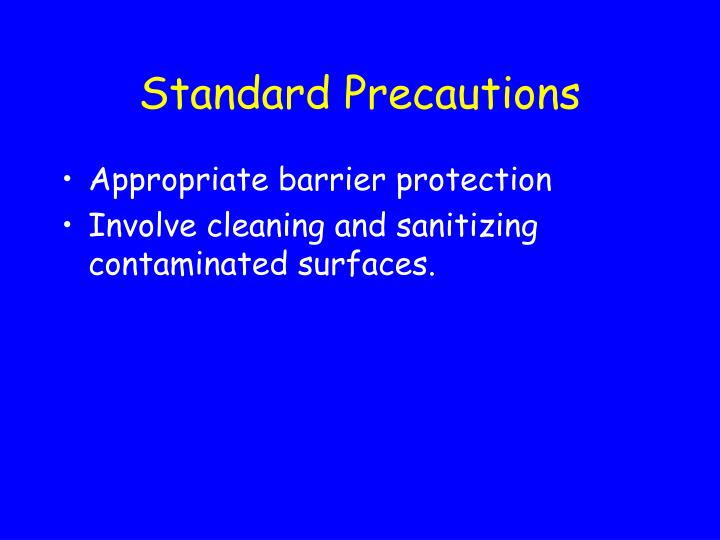 Standard Precautions

• Appropriate barrier protection
• Involve cleaning and sanitizing contaminated surfaces.